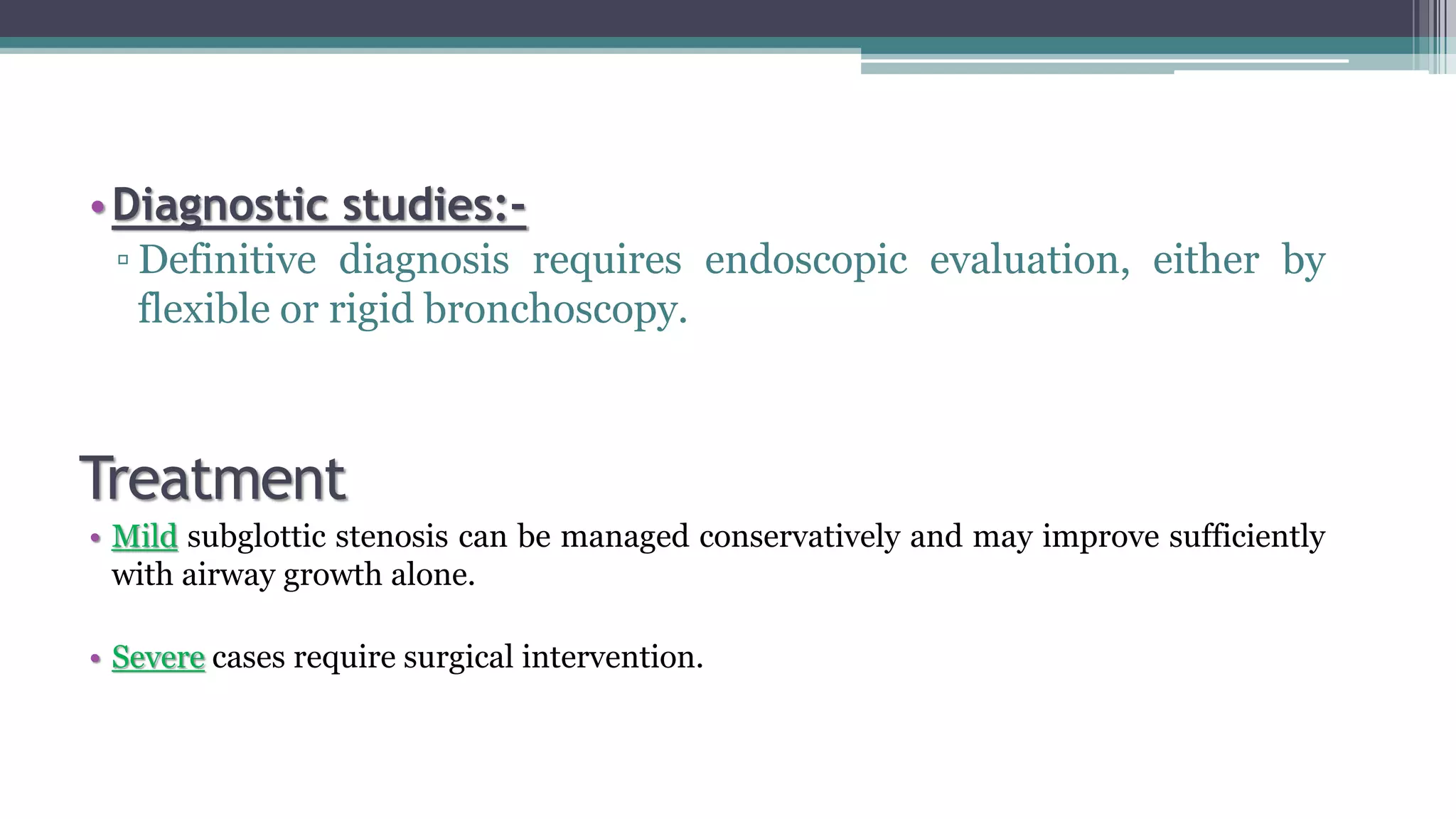 • Diagnostic studies:-
▫ Definitive diagnosis requires endoscopic evaluation, either by flexible or rigid bronchoscopy.

Treatment

• Mild subglottic stenosis can be managed conservatively and may improve sufficiently with airway growth alone.

• Severe cases require surgical intervention.